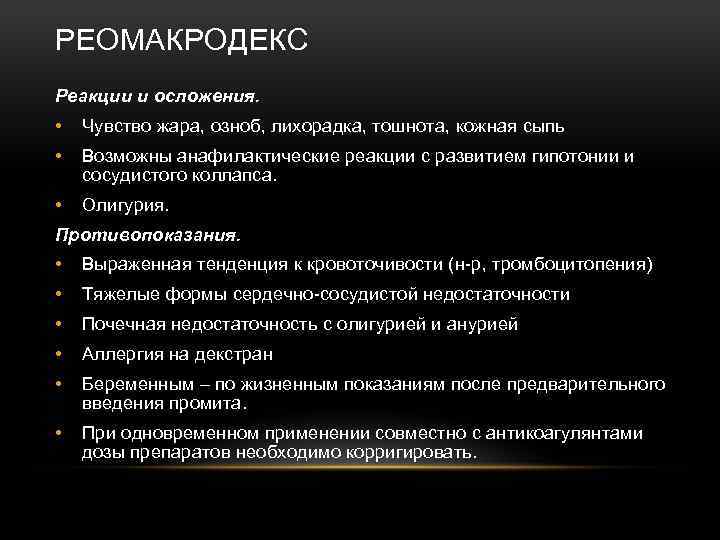 РЕОМАКРОДЕКС

Реакции и осложения.

• Чувство жара, озноб, лихорадка, тошнота, кожная сыпь
• Возможны анафилактические реакции с развитием гипотонии и сосудистого коллапса.
• Олигурия.

Противопоказания.

• Выраженная тенденция к кровоточивости (н-р, тромбоцитопения)
• Тяжелые формы сердечно-сосудистой недостаточности
• Почечная недостаточность с олигурией и анурией
• Аллергия на декстран
• Беременным – по жизненным показаниям после предварительного введения промита.
• При одновременном применении совместно с антикоагулянтами дозы препаратов необходимо корригировать.